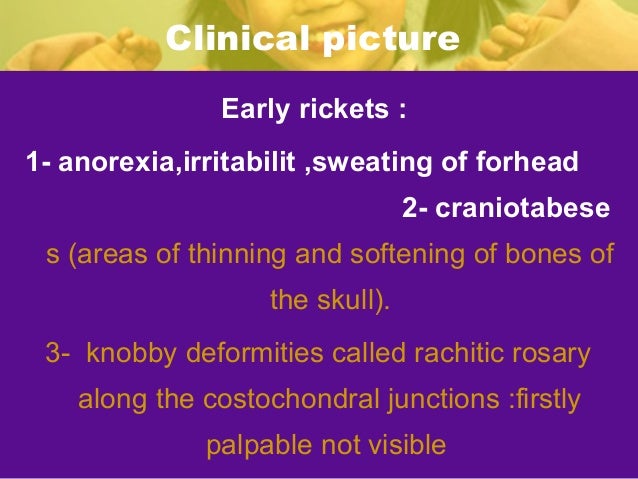 Clinical picture

Early rickets :

1- anorexia,irritabilit ,sweating of forhead

2- craniotabese

s (areas of thinning and softening of bones of the skull).

3- knobby deformities called rachitic rosary along the costochondral junctions :firstly palpable not visible